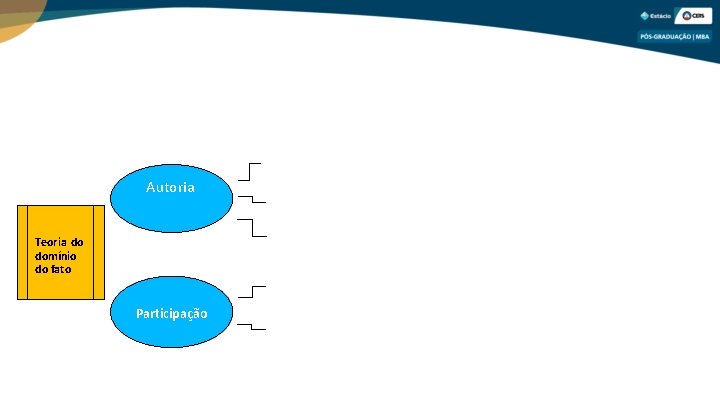 Estácio CERS
PÓS-GRADUAÇÃO | MBA

Teoria do domínio do fato

Autoria

Participação